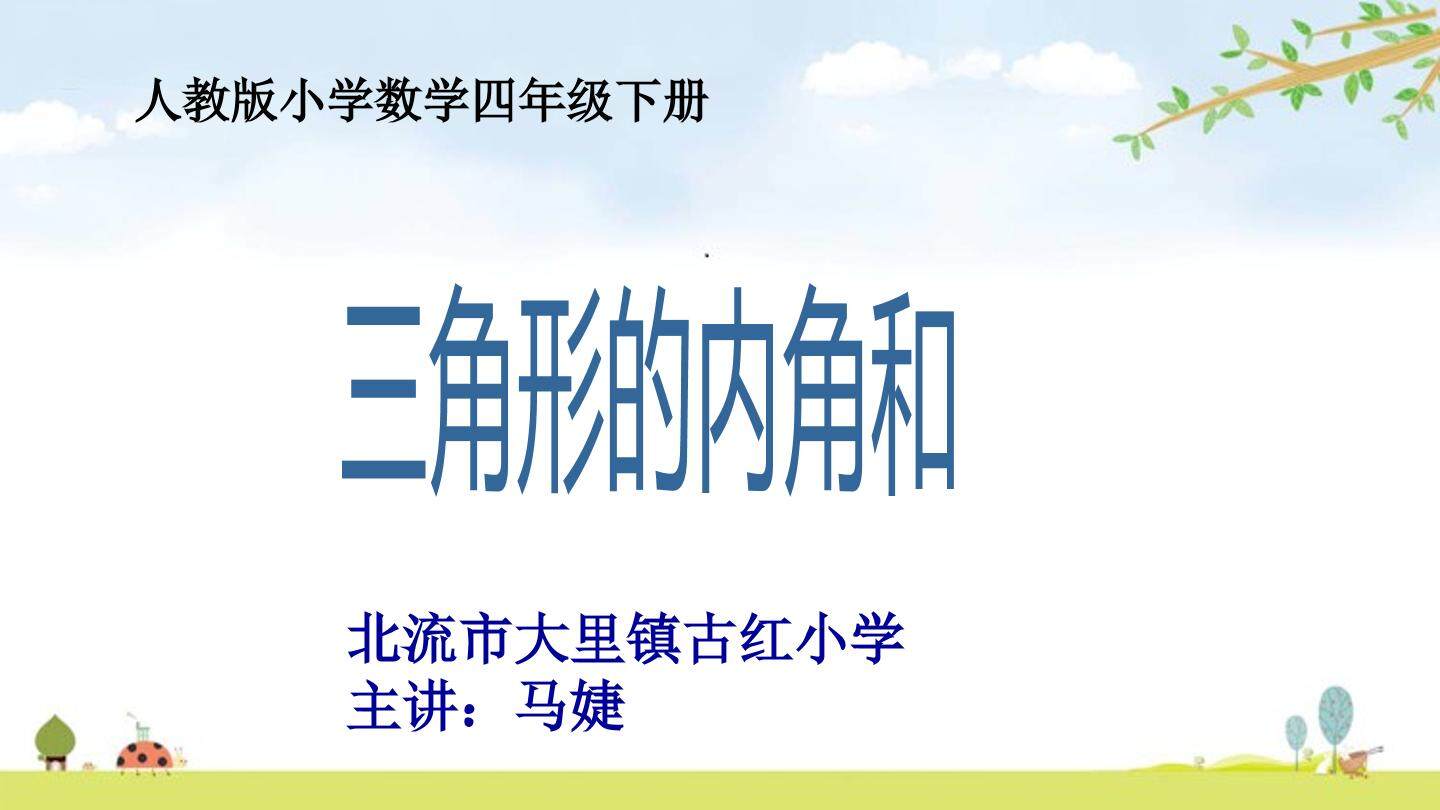 人教版小学数学四年级下册

三角形的内角和

北流市大里镇古红小学
主讲：马婕